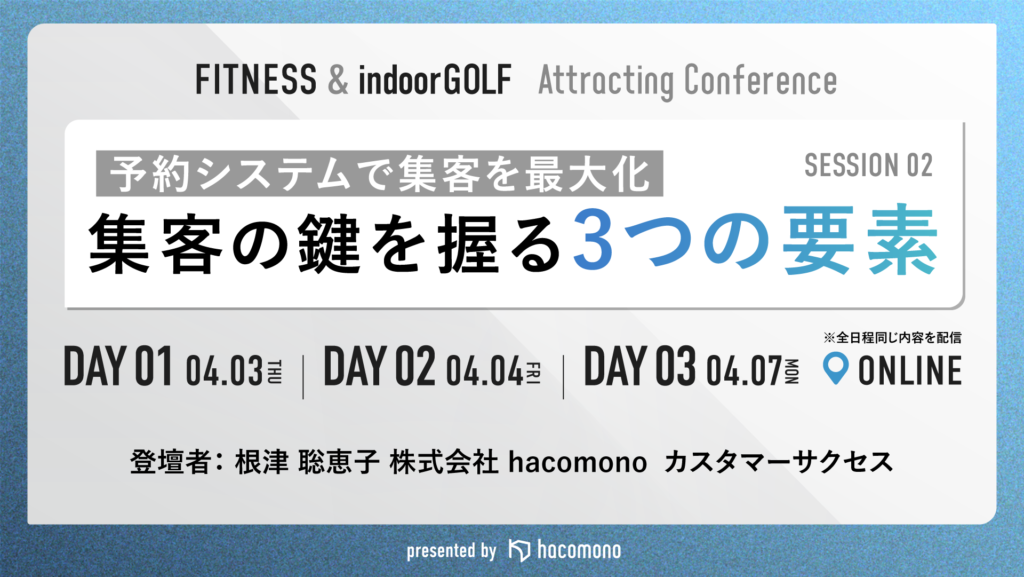 FITNESS & indoorGOLF Attracting Conference

予約システムで集客を最大化

SESSION 02

集客の鍵を握る3つの要素

DAY 01 04.03 THU | DAY 02 04.04 FRI | DAY 03 04.07 MON

※全日程同じ内容を配信

ONLINE

登壇者：根津 聡恵子 株式会社 hacomono カスタマーサクセス

presented by hacomono